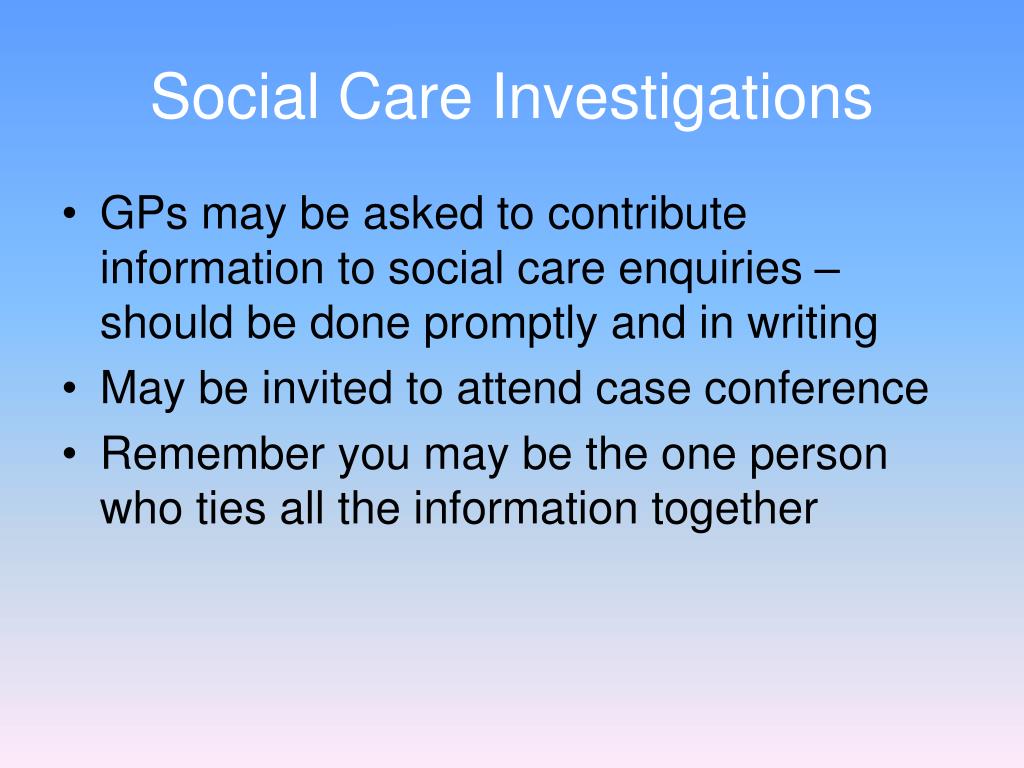 Social Care Investigations

• GPs may be asked to contribute information to social care enquiries – should be done promptly and in writing
• May be invited to attend case conference
• Remember you may be the one person who ties all the information together